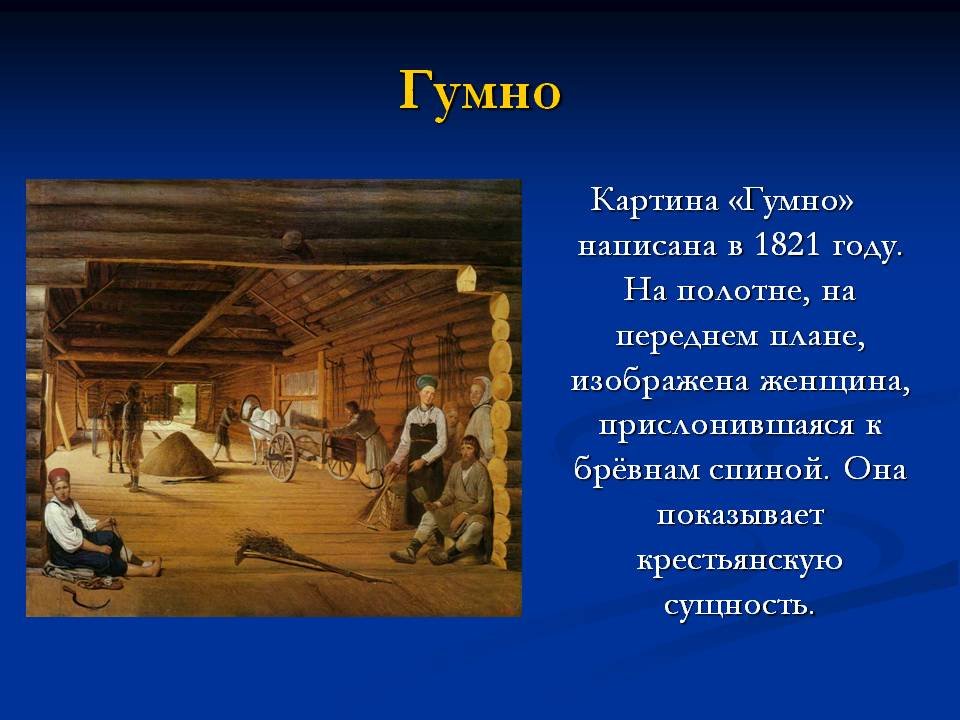 Гумно

Картина «Гумно» написана в 1821 году. На полотне, на переднем плане, изображена женщина, прислонившаяся к брёвнам спиной. Она показывает крестьянскую сущность.